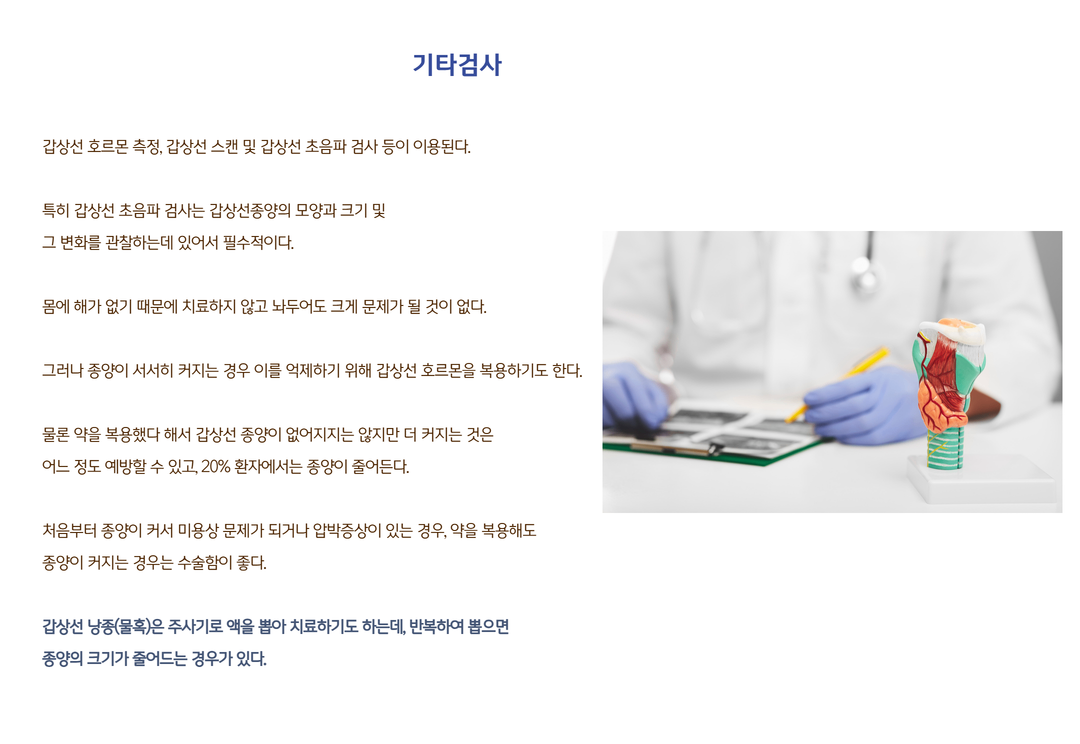 기타검사

갑상선 호르몬 측정, 갑상선 스캔 및 갑상선 초음파 검사 등이 이용된다.

특히 갑상선 초음파 검사는 갑상선종양의 모양과 크기 및
그 변화를 관찰하는데 있어서 필수적이다.

몸에 해가 없기 때문에 치료하지 않고 놔두어도 크게 문제가 될 것이 없다.

그러나 종양이 서서히 커지는 경우 이를 억제하기 위해 갑상선 호르몬을 복용하기도 한다.

물론 약을 복용했다 해서 갑상선 종양이 없어지지는 않지만 더 커지는 것은
어느 정도 예방할 수 있고, 20% 환자에서는 종양이 줄어든다.

처음부터 종양이 커서 미용상 문제가 되거나 압박증상이 있는 경우, 약을 복용해도
종양이 커지는 경우는 수술함이 좋다.

갑상선 낭종(물혹)은 주사기로 액을 뽑아 치료하기도 하는데, 반복하여 뽑으면
종양의 크기가 줄어드는 경우가 있다.